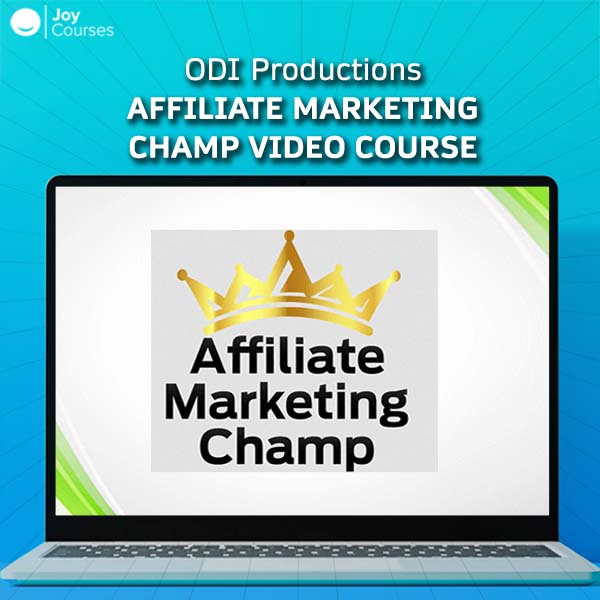 Joy Courses

ODI Productions
AFFILIATE MARKETING CHAMP VIDEO COURSE

Affiliate Marketing Champ